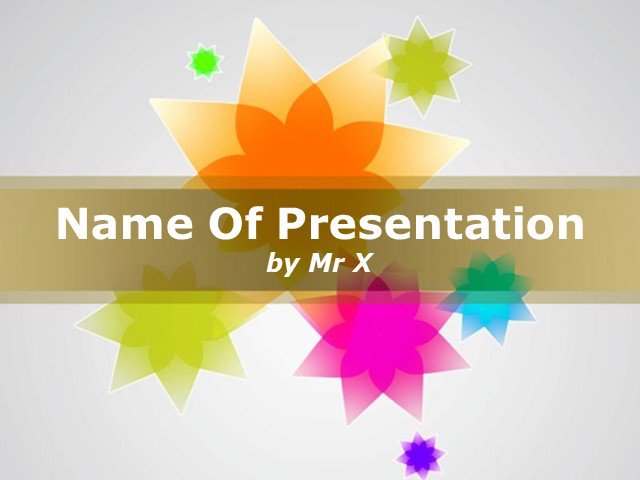 Name Of Presentation

by Mr X